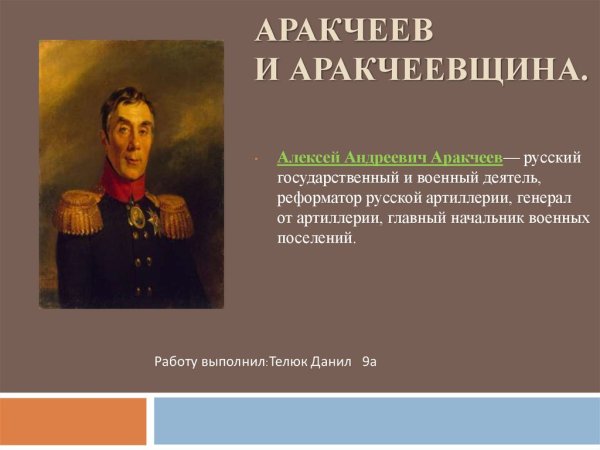 АРАКЧЕЕВ
И АРАКЧЕЕВЩИНА.

Алексей Андреевич Аракчеев— русский государственный и военный деятель, реформатор русской артиллерии, генерал от артиллерии, главный начальник военных поселений.

Работу выполнил:Телюк Данил 9а